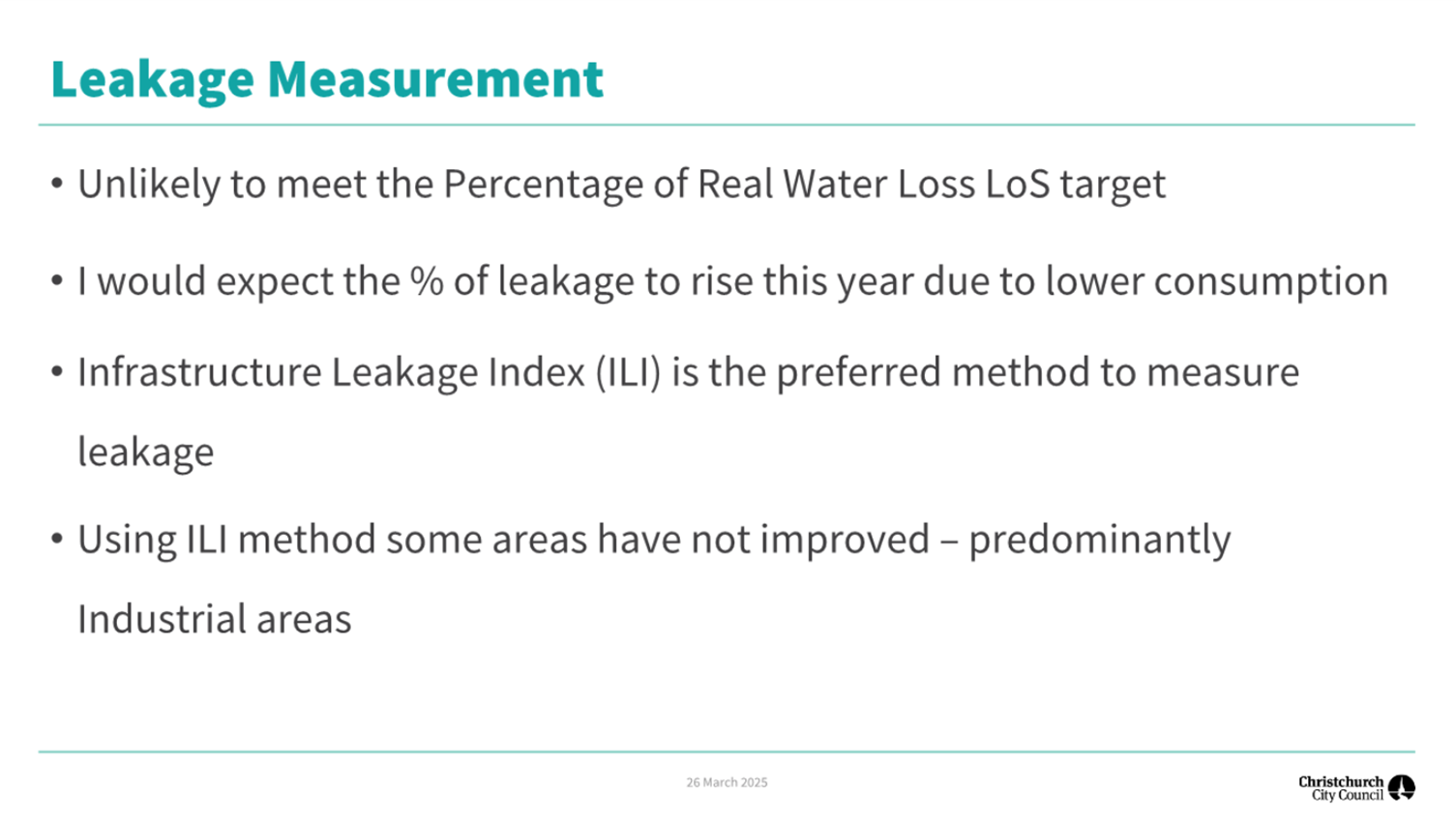 Leakage Measurement

• Unlikely to meet the Percentage of Real Water Loss LoS target

• I would expect the % of leakage to rise this year due to lower consumption

• Infrastructure Leakage Index (ILI) is the preferred method to measure leakage

• Using ILI method some areas have not improved – predominantly Industrial areas

26 March 2025

Christchurch City Council